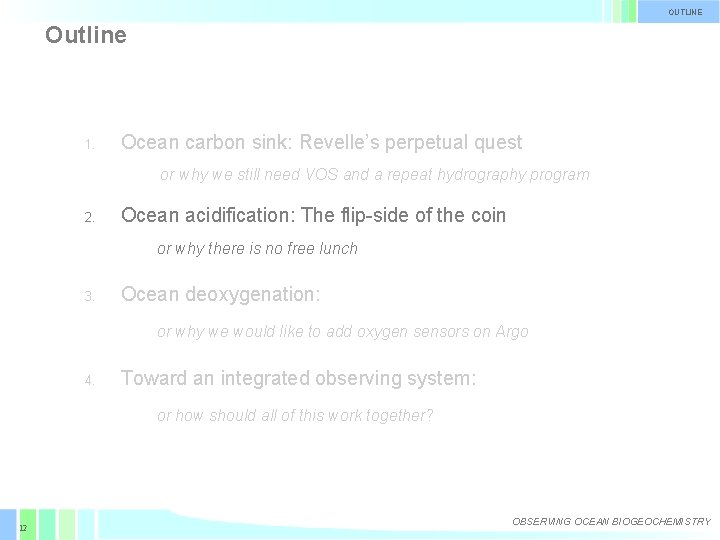 OUTLINE

Outline

1. Ocean carbon sink: Revelle's perpetual quest

or why we still need VOS and a repeat hydrography program

2. Ocean acidification: The flip-side of the coin

or why there is no free lunch

3. Ocean deoxygenation:

or why we would like to add oxygen sensors on Argo

4. Toward an integrated observing system:

or how should all of this work together?

12

OBSERVING OCEAN BIOGEOCHEMISTRY